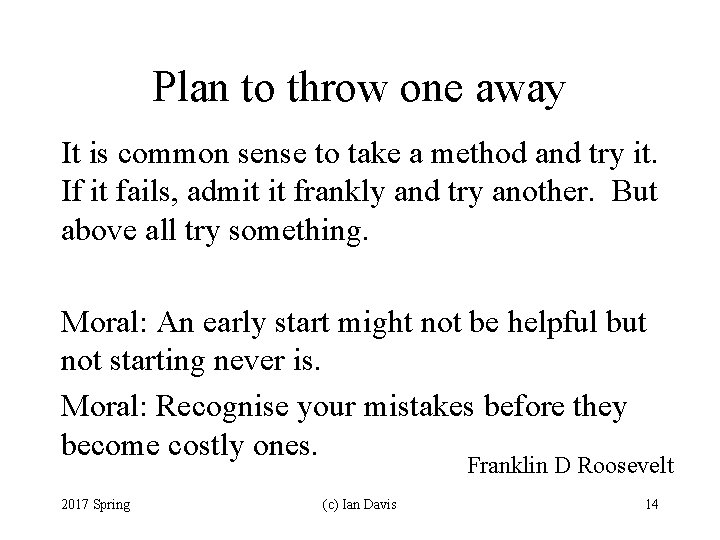 Plan to throw one away

It is common sense to take a method and try it. If it fails, admit it frankly and try another. But above all try something.

Moral: An early start might not be helpful but not starting never is.

Moral: Recognise your mistakes before they become costly ones.

Franklin D Roosevelt

2017 Spring

(c) Ian Davis

14